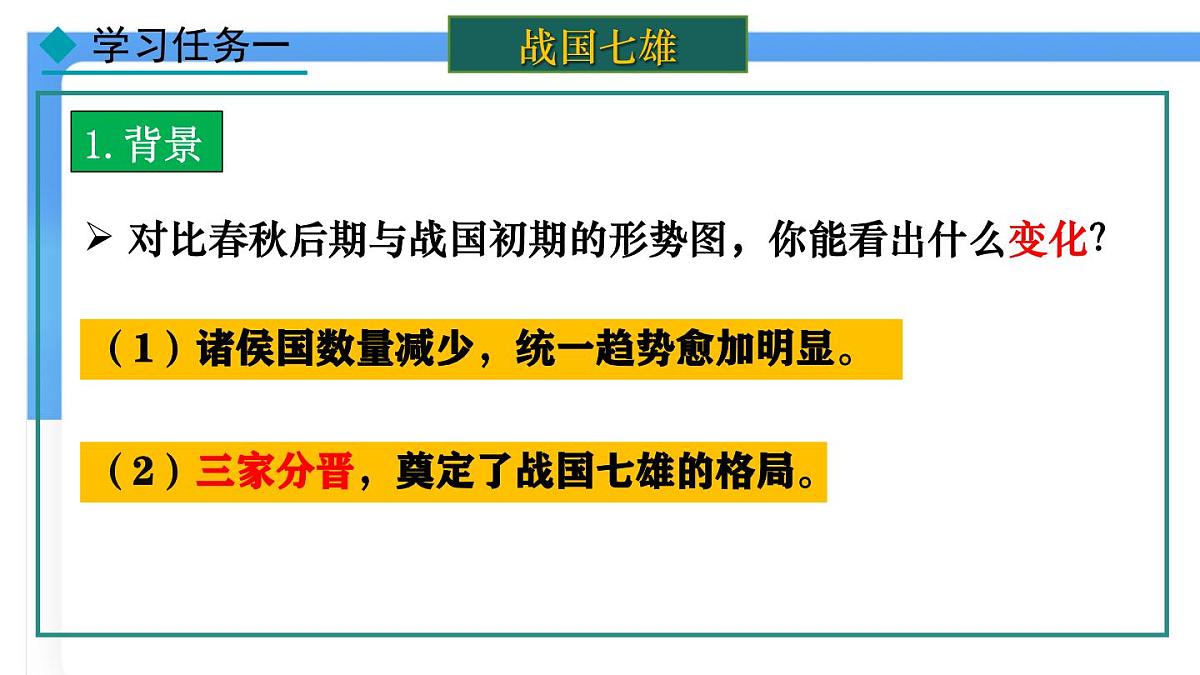 学习任务一

战国七雄

1. 背景

➢ 对比春秋后期与战国初期的形势图，你能看出什么变化?

（1）诸侯国数量减少，统一趋势愈加明显。

（2）三家分晋，奠定了战国七雄的格局。